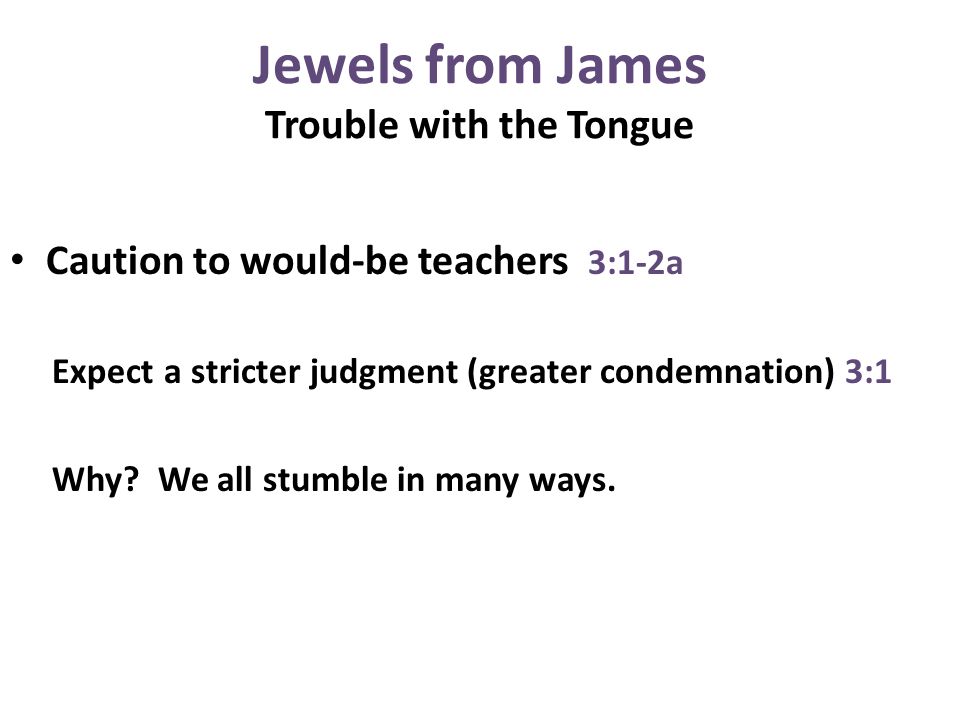 Jewels from James
Trouble with the Tongue

• Caution to would-be teachers 3:1-2a

Expect a stricter judgment (greater condemnation) 3:1

Why? We all stumble in many ways.